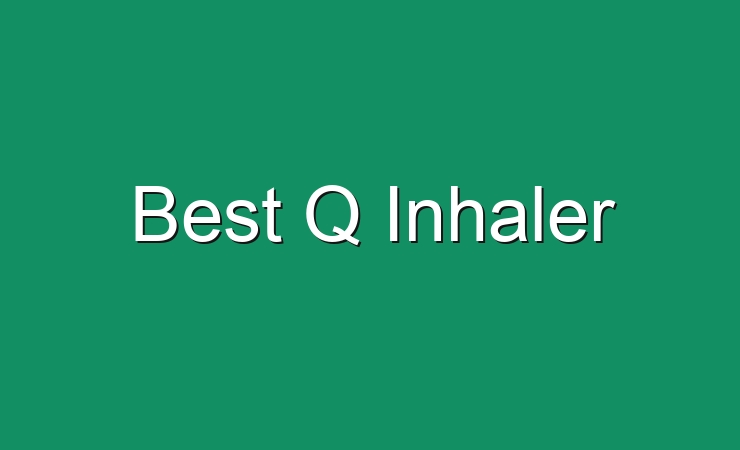 Best Q Inhaler